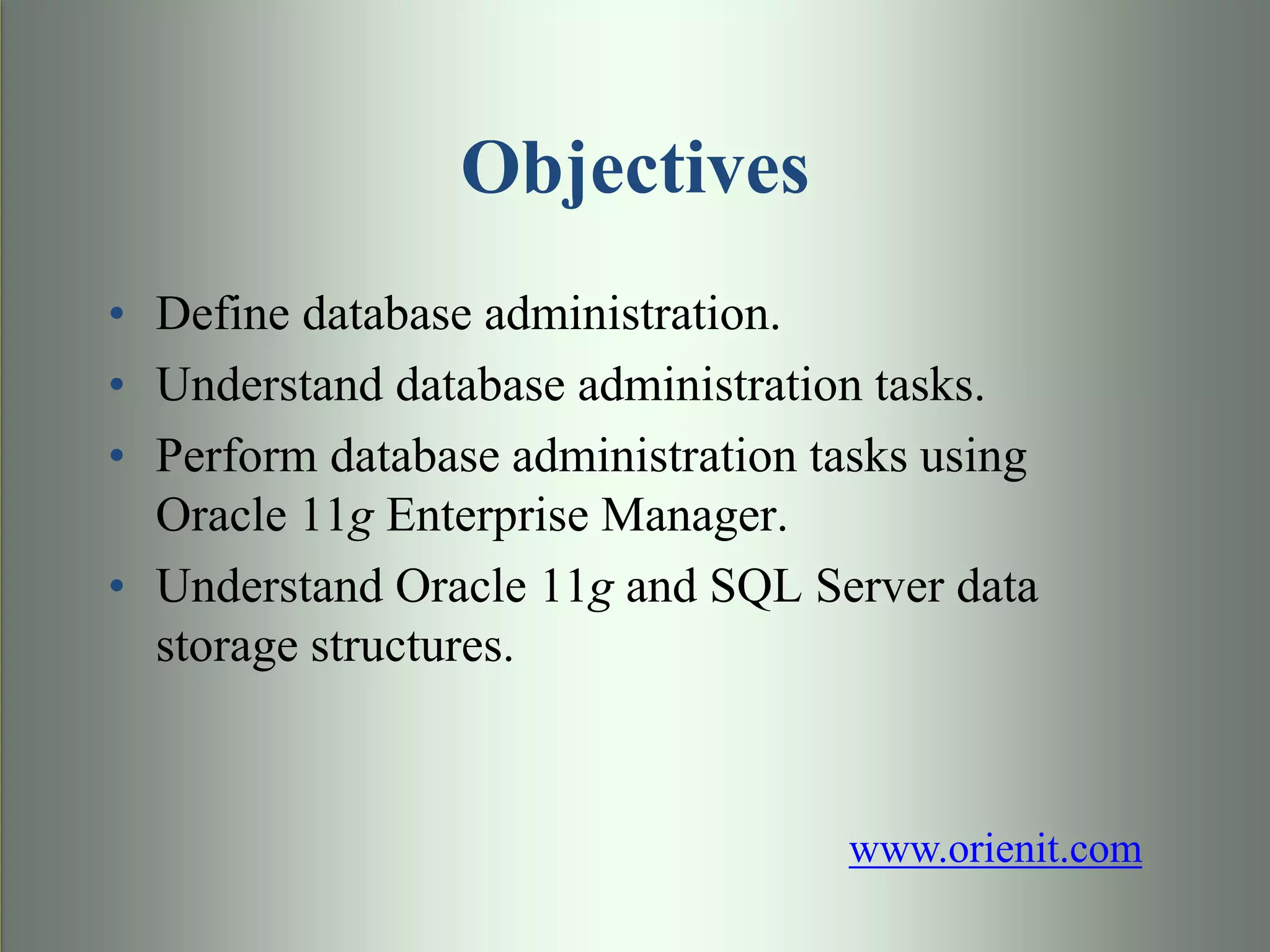 Objectives

• Define database administration.
• Understand database administration tasks.
• Perform database administration tasks using Oracle 11g Enterprise Manager.
• Understand Oracle 11g and SQL Server data storage structures.

www.orienit.com